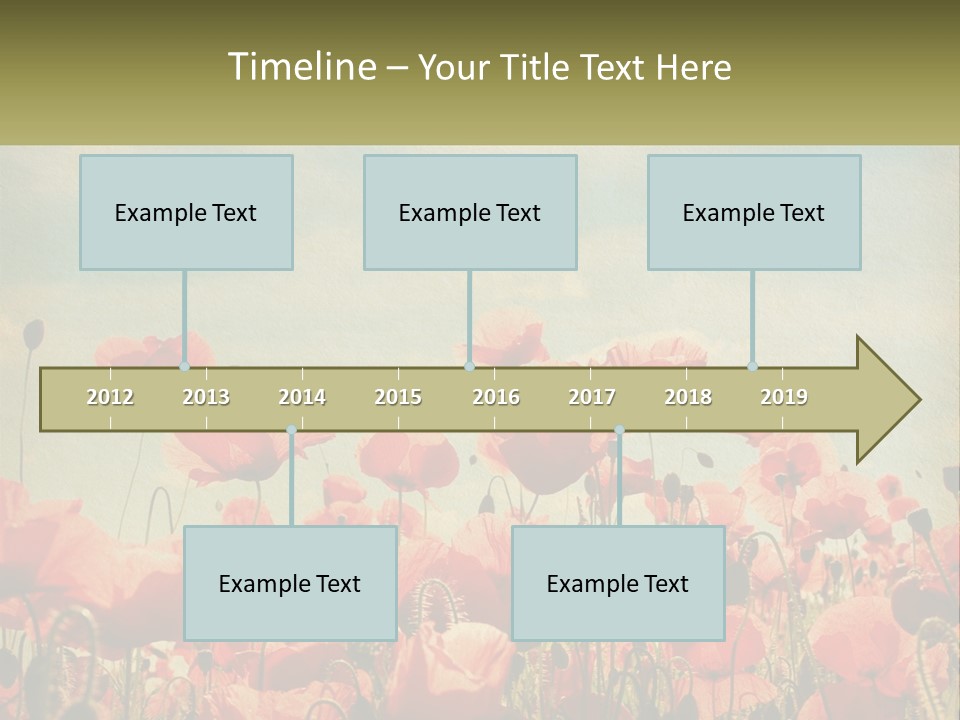 Timeline – Your Title Text Here

Example Text

Example Text

Example Text

2012 2013 2014 2015 2016 2017 2018 2019

Example Text

Example Text